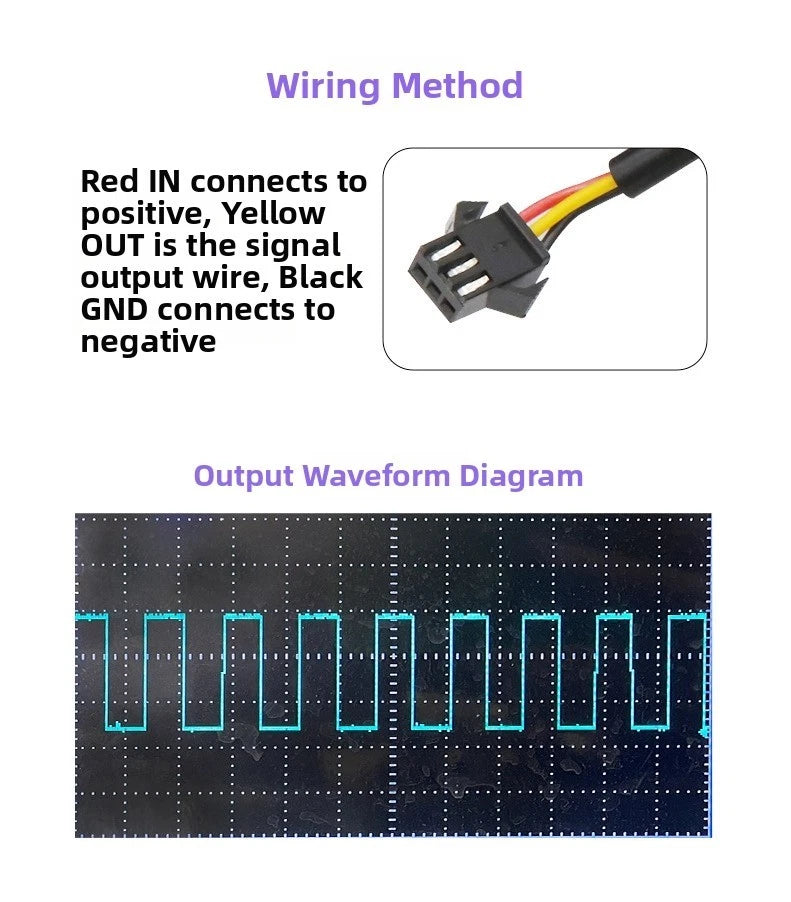 Wiring Method

Red IN connects to positive, Yellow OUT is the signal output wire, Black GND connects to negative

Output Waveform Diagram